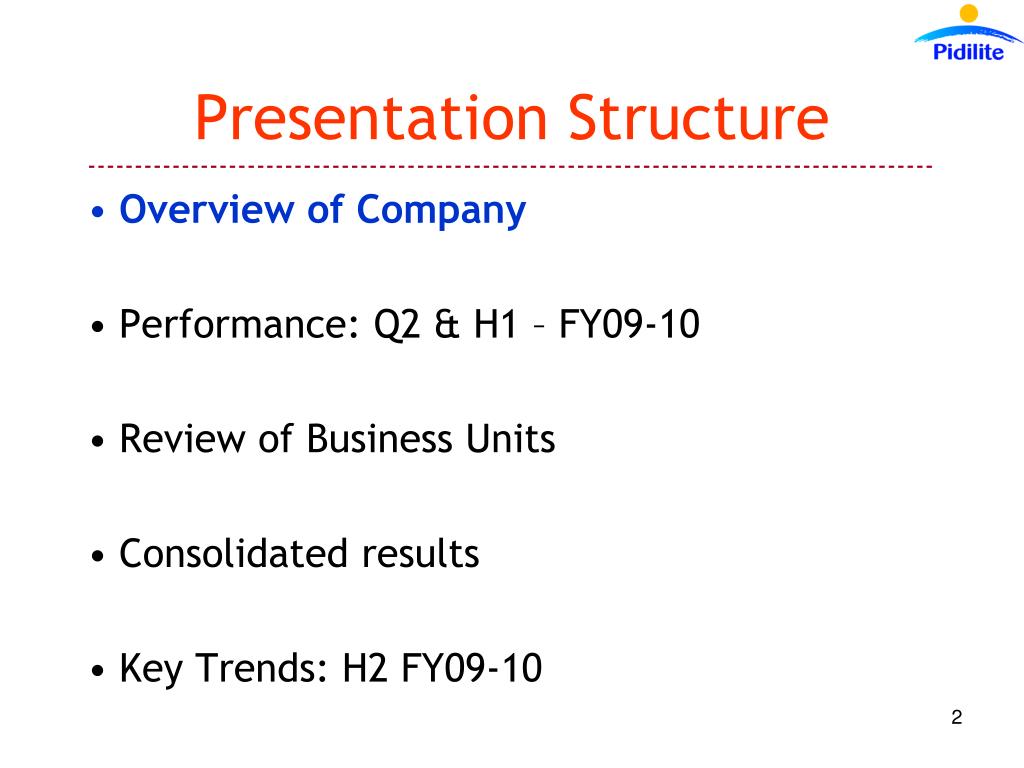 Pidilite

Presentation Structure

• Overview of Company

• Performance: Q2 & H1 – FY09-10

• Review of Business Units

• Consolidated results

• Key Trends: H2 FY09-10

2